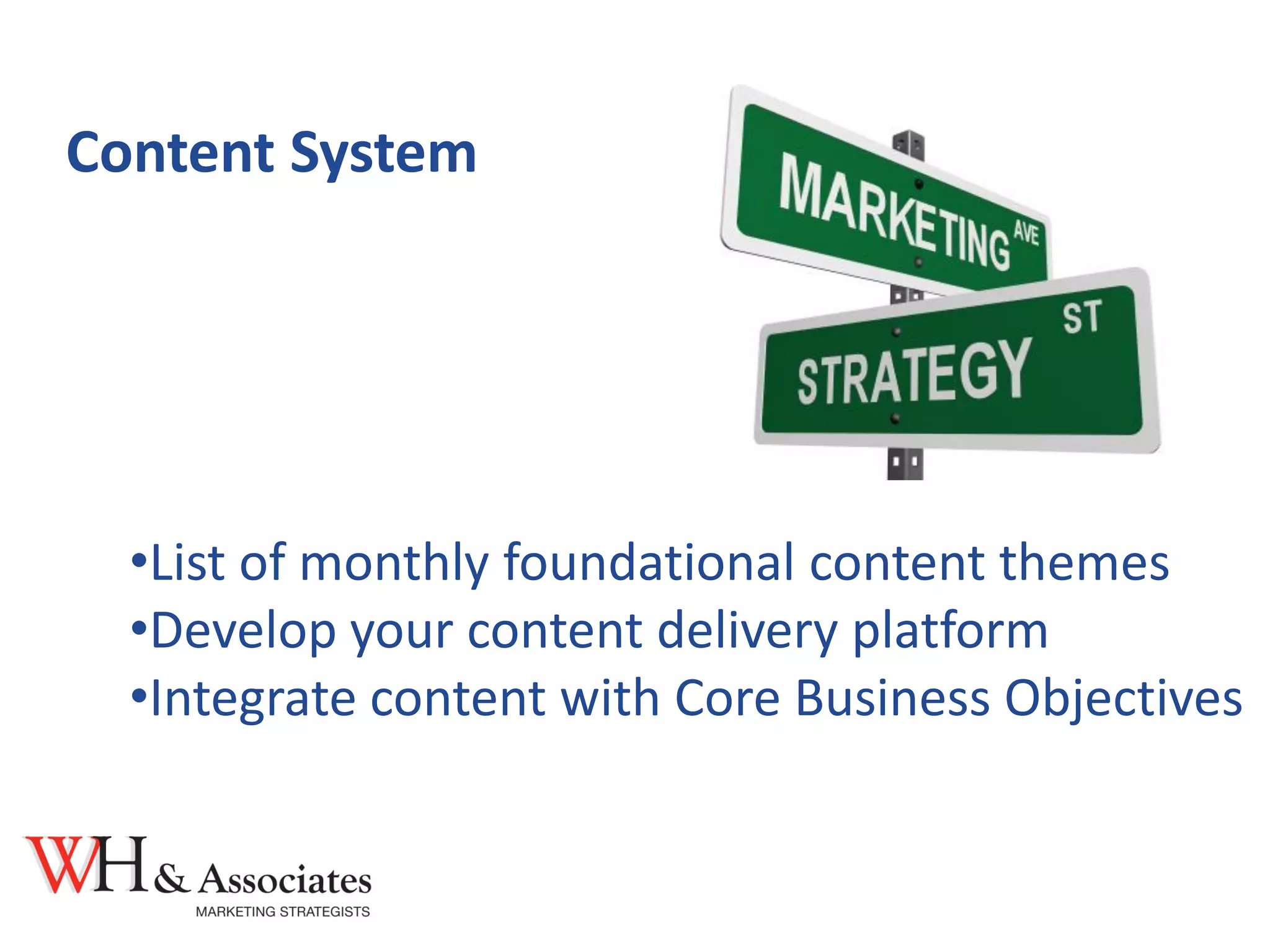 Content System

MARKETING AVE

STRATEGY ST

•List of monthly foundational content themes
•Develop your content delivery platform
•Integrate content with Core Business Objectives

WH & Associates
MARKETING STRATEGISTS